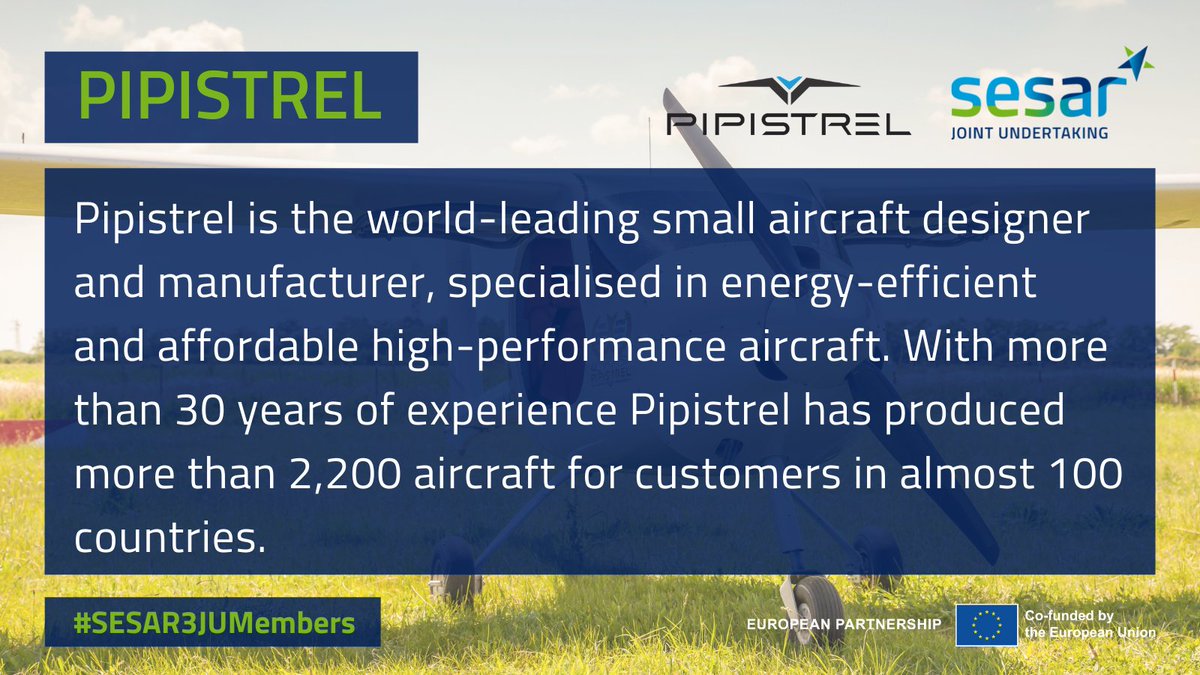 PIPISTREL

PIPISTREL

sesar
JOINT UNDERTAKING

Pipistrel is the world-leading small aircraft designer and manufacturer, specialised in energy-efficient and affordable high-performance aircraft. With more than 30 years of experience Pipistrel has produced more than 2,200 aircraft for customers in almost 100 countries.

#SESAR3JUMembers

EUROPEAN PARTNERSHIP

Co-funded by the European Union